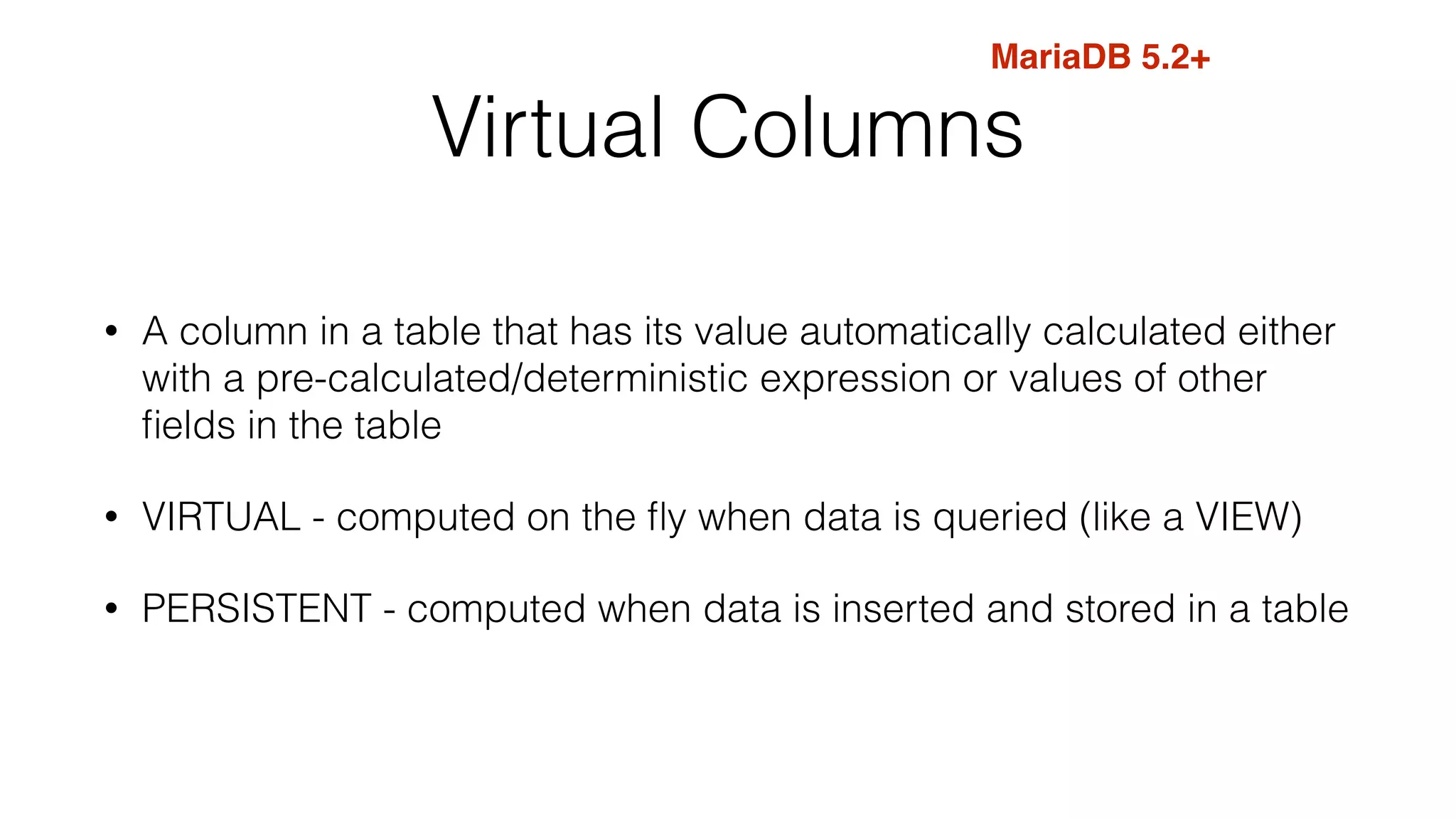 MariaDB 5.2+

Virtual Columns

• A column in a table that has its value automatically calculated either with a pre-calculated/deterministic expression or values of other fields in the table

• VIRTUAL - computed on the fly when data is queried (like a VIEW)

• PERSISTENT - computed when data is inserted and stored in a table